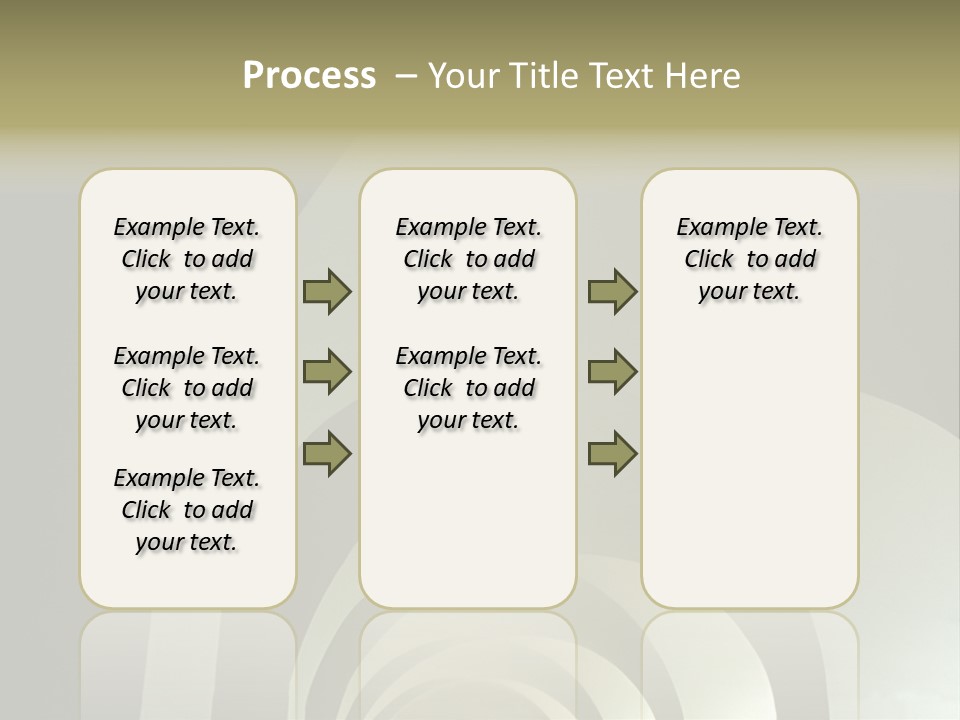 Process – Your Title Text Here

Example Text. Click to add your text.

Example Text. Click to add your text.

Example Text. Click to add your text.

Example Text. Click to add your text.

Example Text. Click to add your text.

Example Text. Click to add your text.